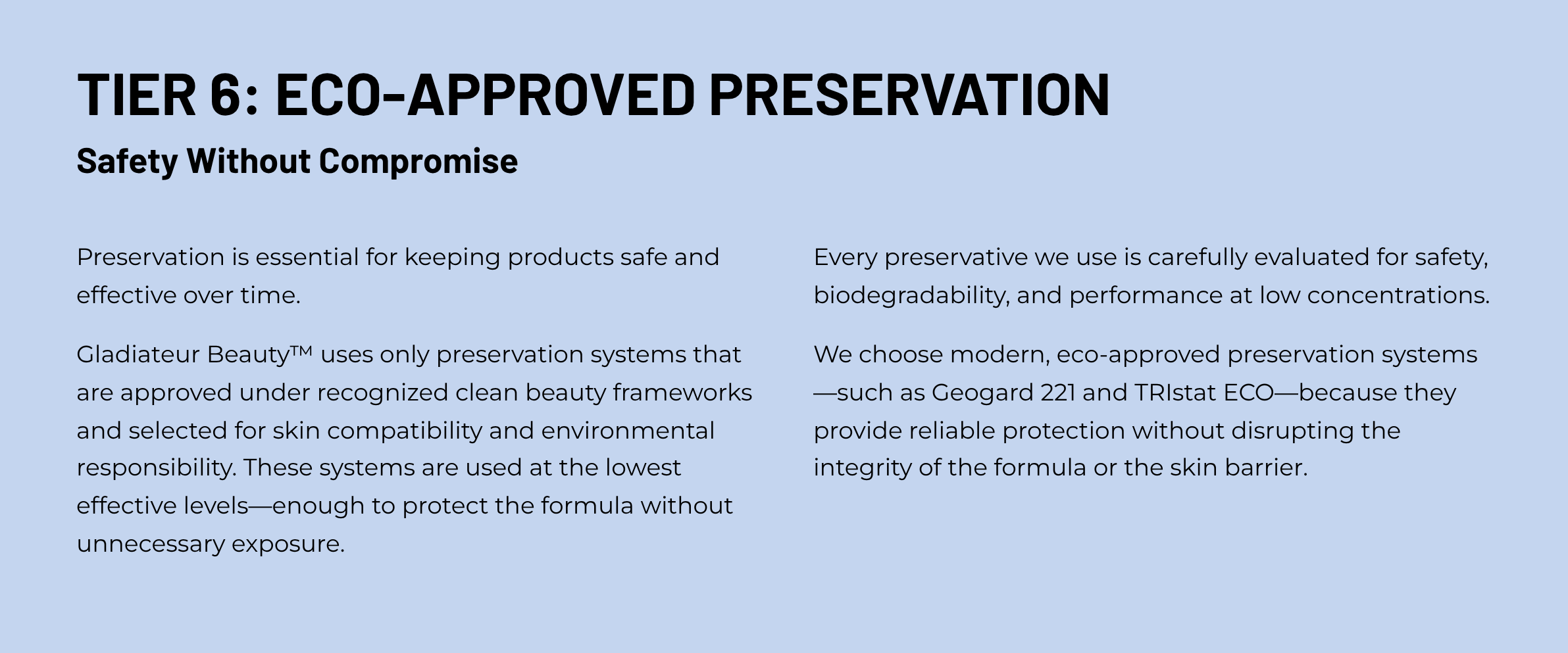 TIER 6: ECO-APPROVED PRESERVATION

Safety Without Compromise

Preservation is essential for keeping products safe and effective over time.

Gladiateur Beauty™ uses only preservation systems that are approved under recognized clean beauty frameworks and selected for skin compatibility and environmental responsibility. These systems are used at the lowest effective levels—enough to protect the formula without unnecessary exposure.

Every preservative we use is carefully evaluated for safety, biodegradability, and performance at low concentrations.

We choose modern, eco-approved preservation systems—such as Geogard 221 and TRIstat ECO—because they provide reliable protection without disrupting the integrity of the formula or the skin barrier.